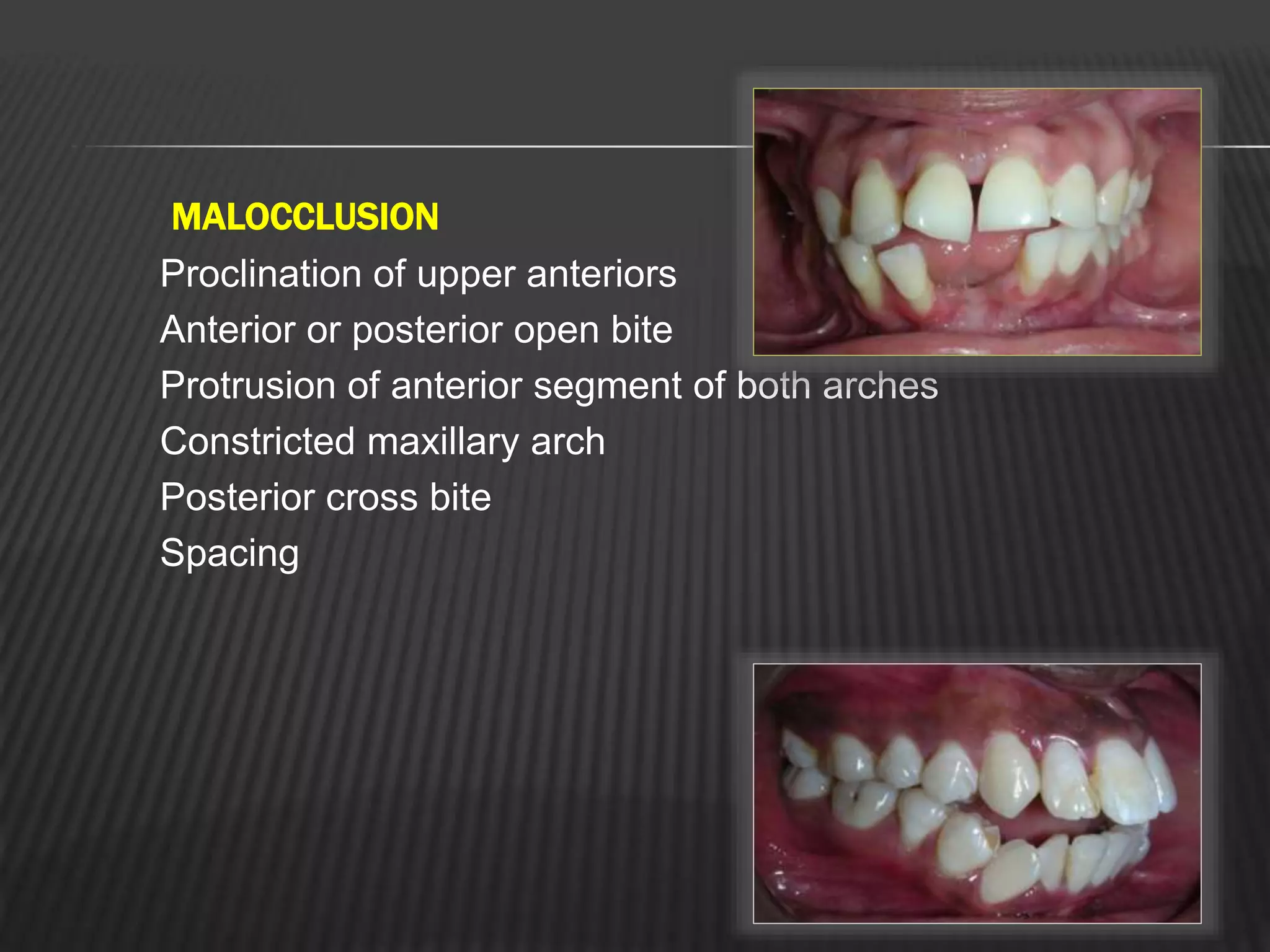 MALOCCLUSION

Proclination of upper anteriors

Anterior or posterior open bite

Protrusion of anterior segment of both arches

Constricted maxillary arch

Posterior cross bite

Spacing